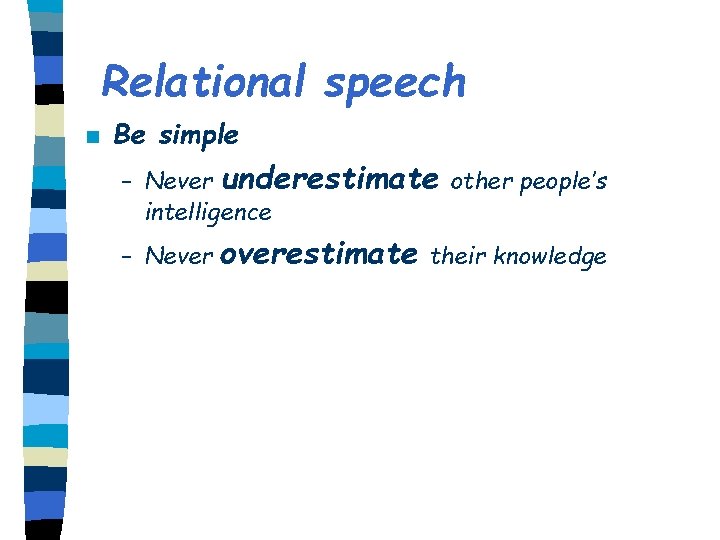 Relational speech

• Be simple

- Never underestimate other people's intelligence

- Never overestimate their knowledge